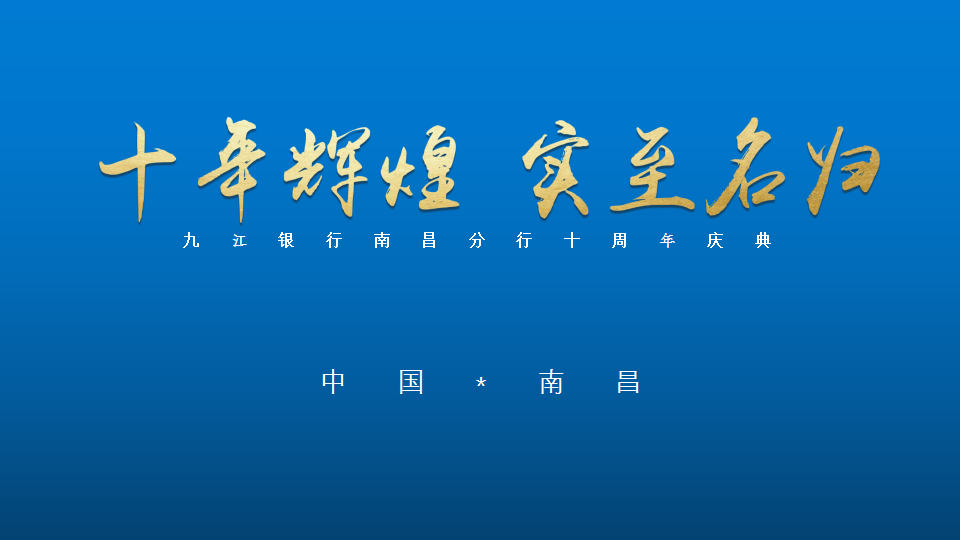 十年辉煌 实至名归

九江银行南昌分行十周年庆典

中国 * 南昌